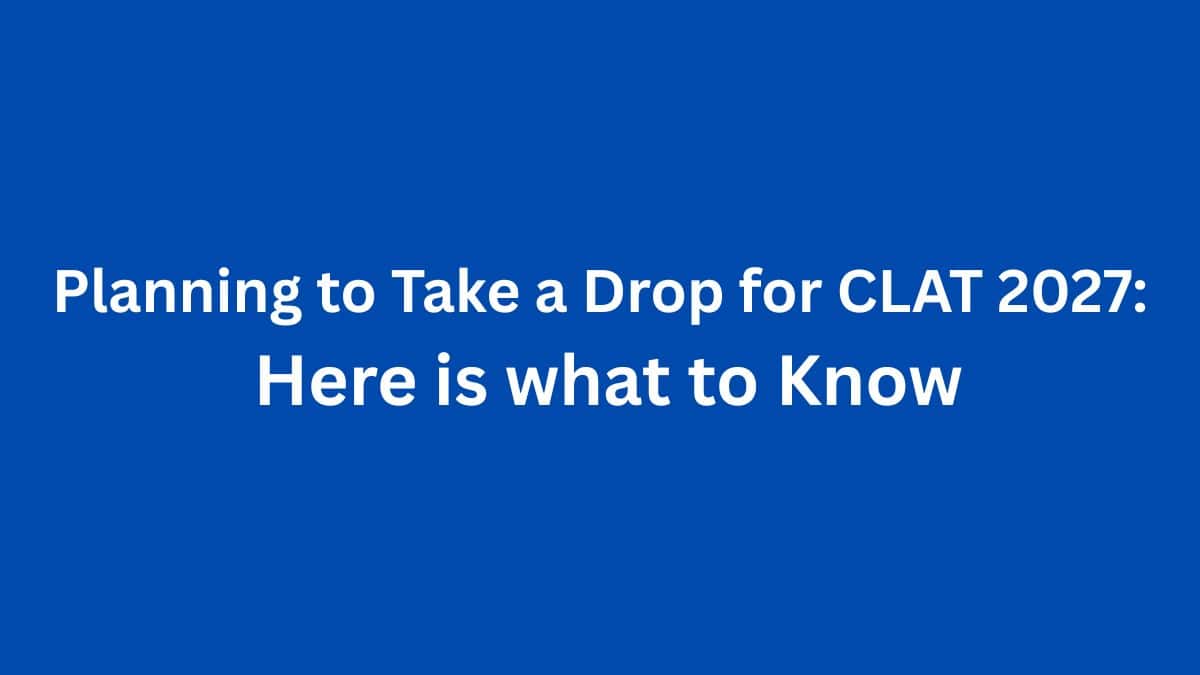 Planning to Take a Drop for CLAT 2027:
Here is what to Know